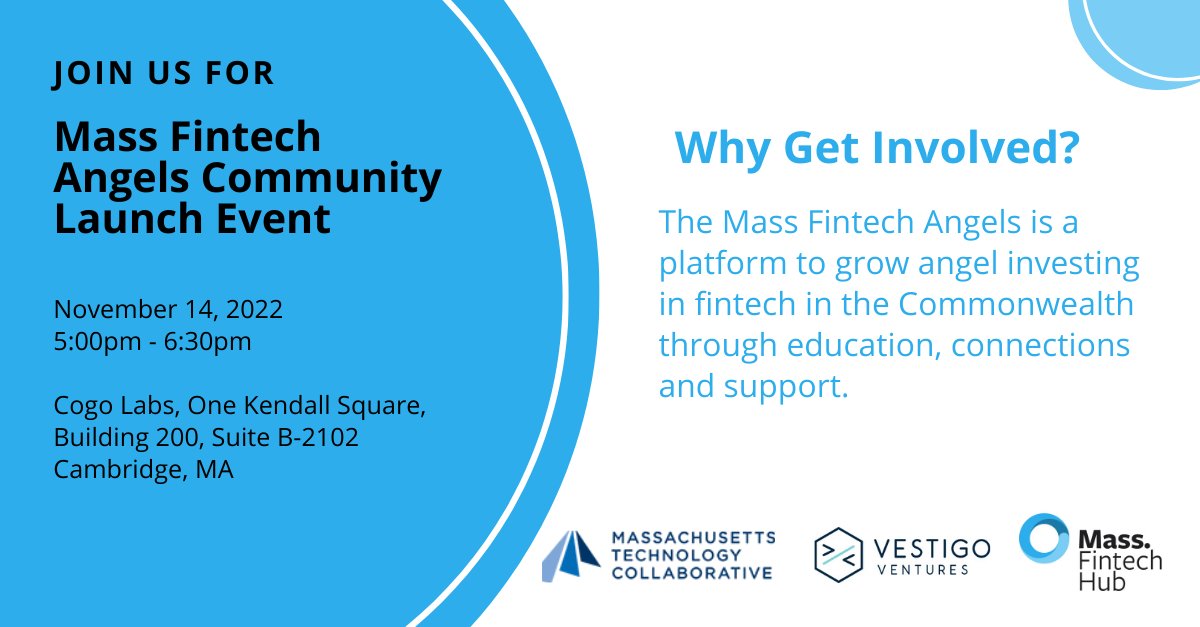 JOIN US FOR

Mass Fintech Angels Community Launch Event

November 14, 2022
5:00pm - 6:30pm

Cogo Labs, One Kendall Square, Building 200, Suite B-2102
Cambridge, MA

Why Get Involved?

The Mass Fintech Angels is a platform to grow angel investing in fintech in the Commonwealth through education, connections and support.

MASSACHUSETTS TECHNOLOGY COLLABORATIVE

VESTIGO VENTURES

Mass. Fintech Hub